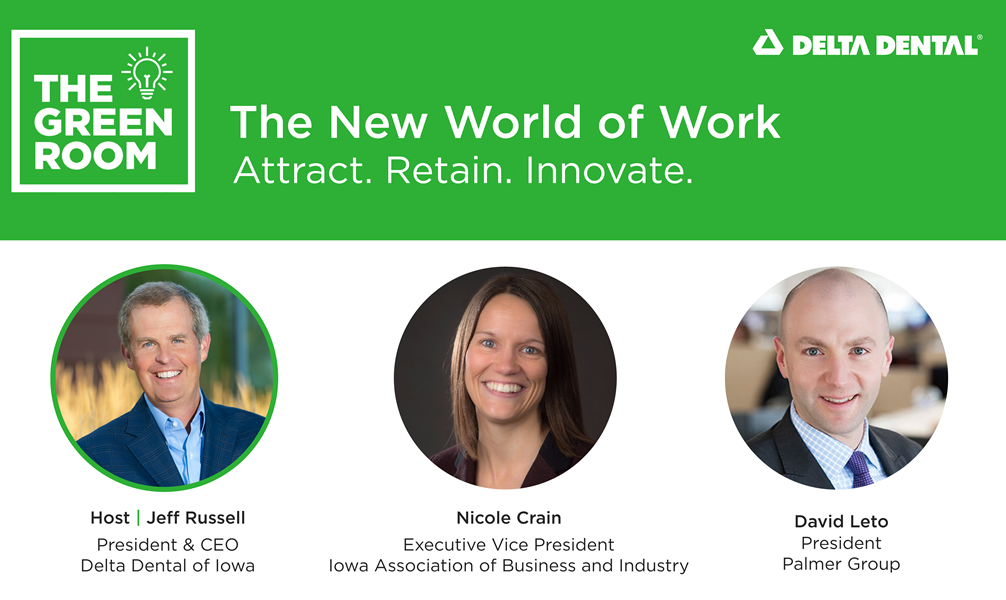 THE GREEN ROOM

DELTA DENTAL®

The New World of Work
Attract. Retain. Innovate.

Host | Jeff Russell
President & CEO
Delta Dental of Iowa

Nicole Crain
Executive Vice President
Iowa Association of Business and Industry

David Leto
President
Palmer Group